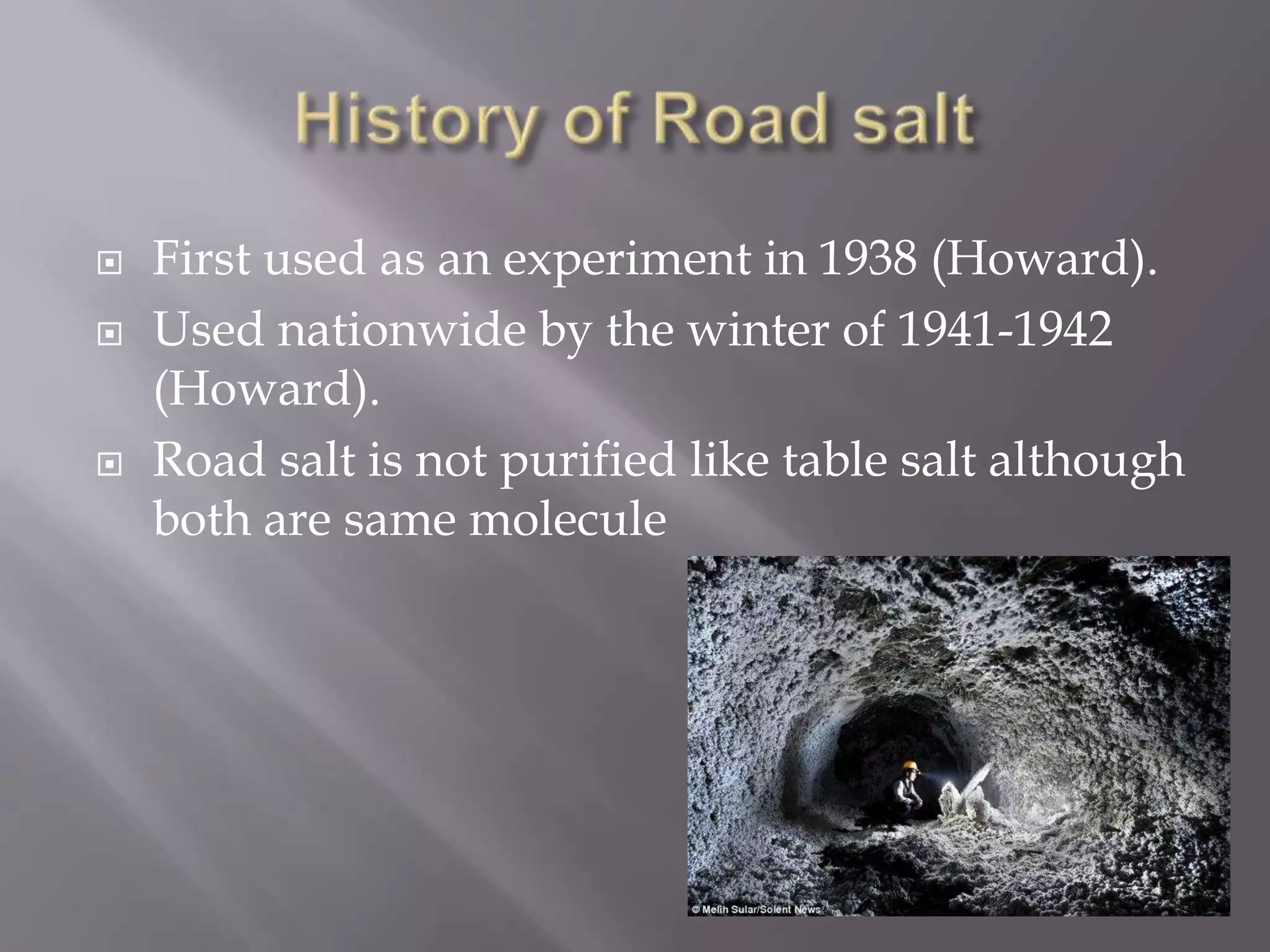 History of Road salt

First used as an experiment in 1938 (Howard).

Used nationwide by the winter of 1941-1942 (Howard).

Road salt is not purified like table salt although both are same molecule

© Melih Sular/Solent News